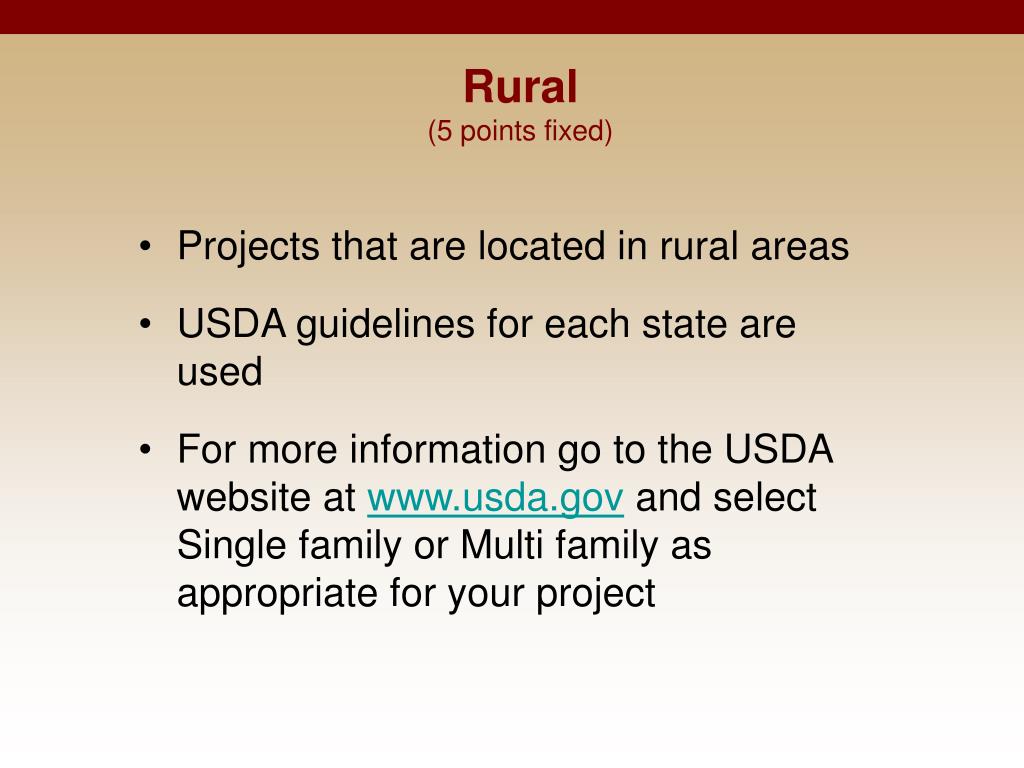 Rural
(5 points fixed)

• Projects that are located in rural areas

• USDA guidelines for each state are used

• For more information go to the USDA website at www.usda.gov and select Single family or Multi family as appropriate for your project